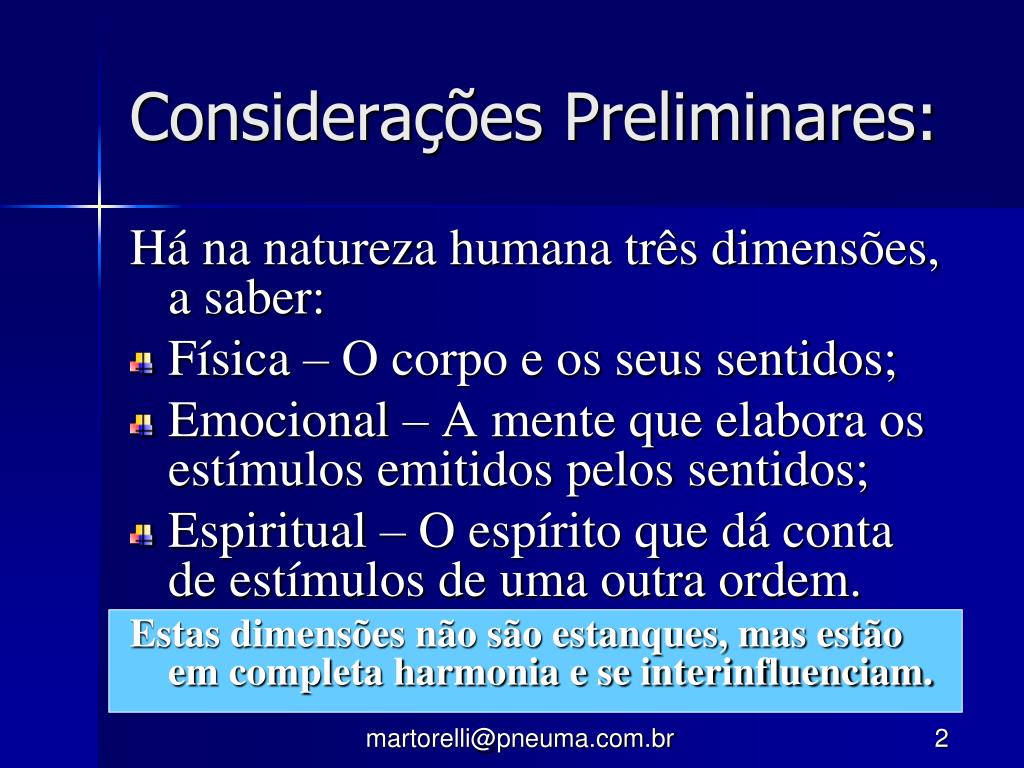 Considerações Preliminares:

Há na natureza humana três dimensões, a saber:

Física – O corpo e os seus sentidos;

Emocional – A mente que elabora os estímulos emitidos pelos sentidos;

Espiritual – O espírito que dá conta de estímulos de uma outra ordem.

Estas dimensões não são estanques, mas estão em completa harmonia e se interinfluenciam.

martorelli@pneuma.com.br

2